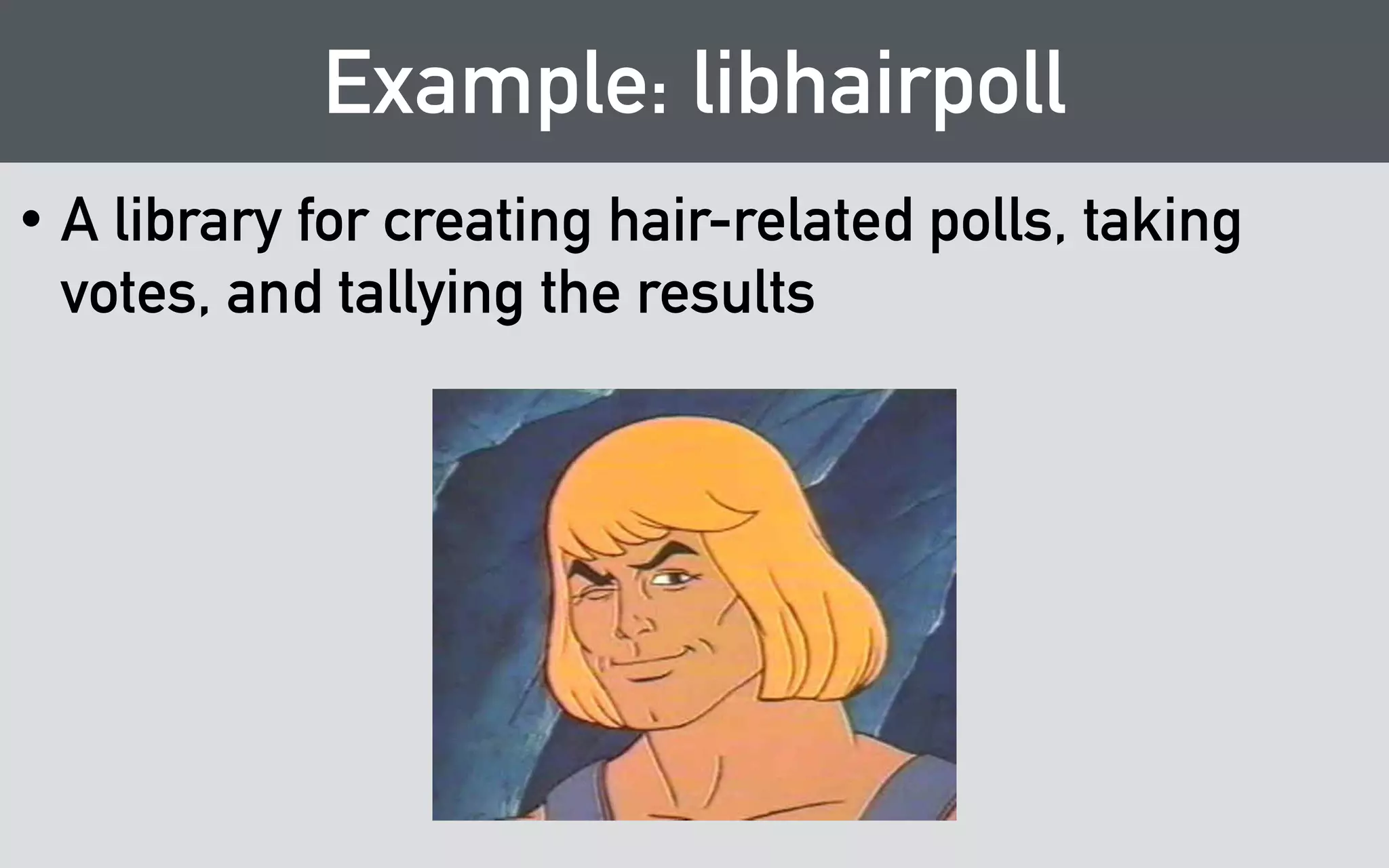 Example: libhairpoll

• A library for creating hair-related polls, taking votes, and tallying the results